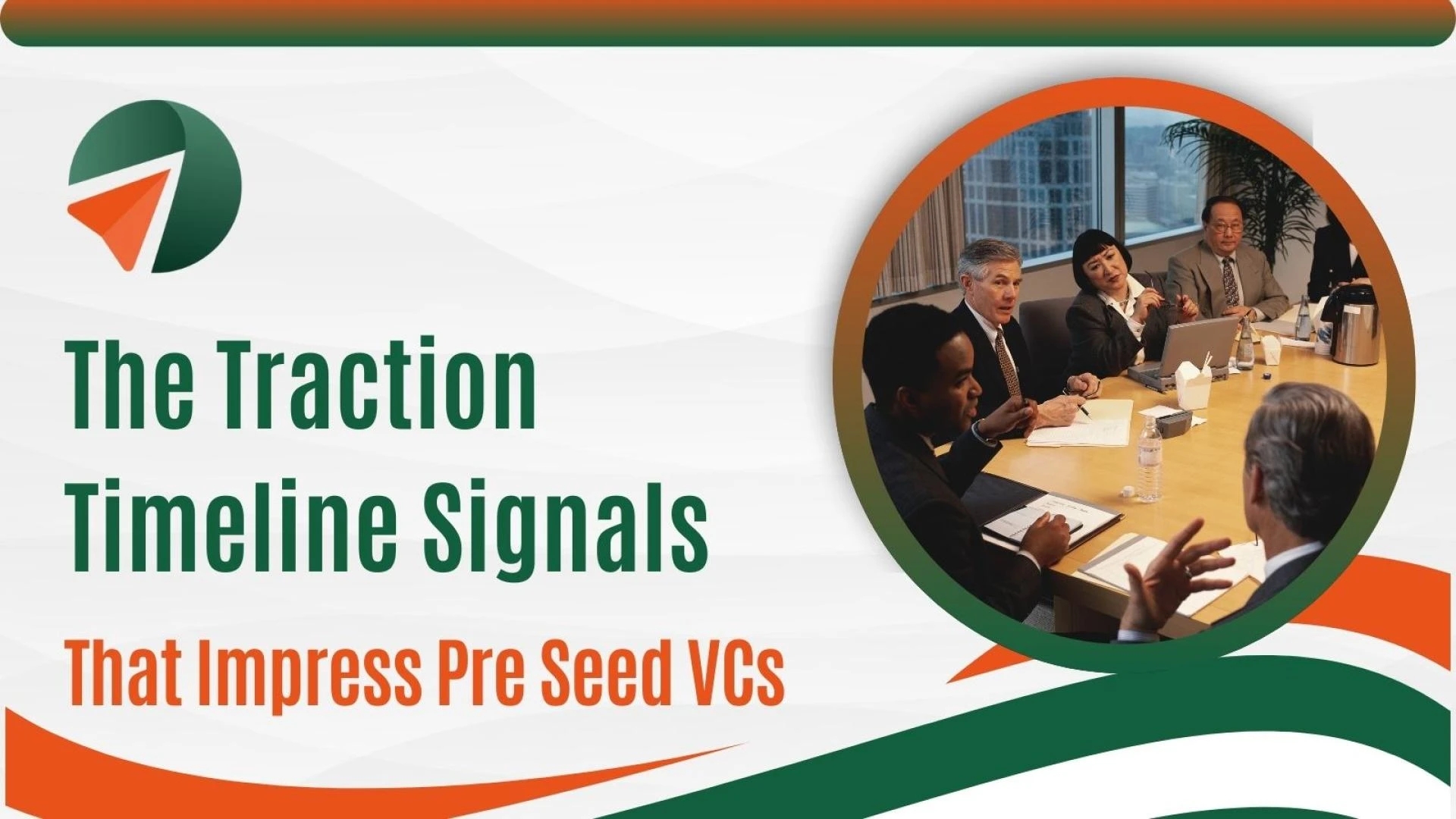 The Traction Timeline Signals

That Impress Pre Seed VCs